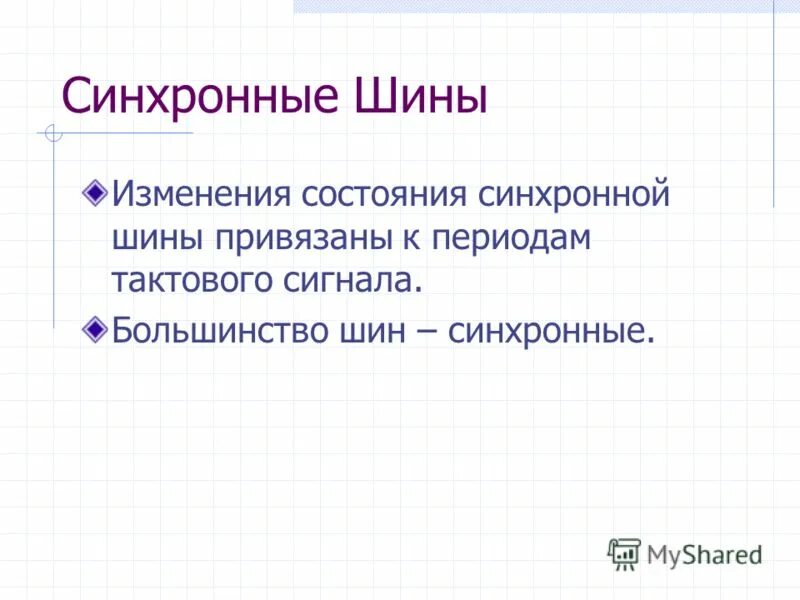 Синхронные Шины

Изменения состояния синхронной шины привязаны к периодам тактового сигнала.

Большинство шин – синхронные.

MyShared